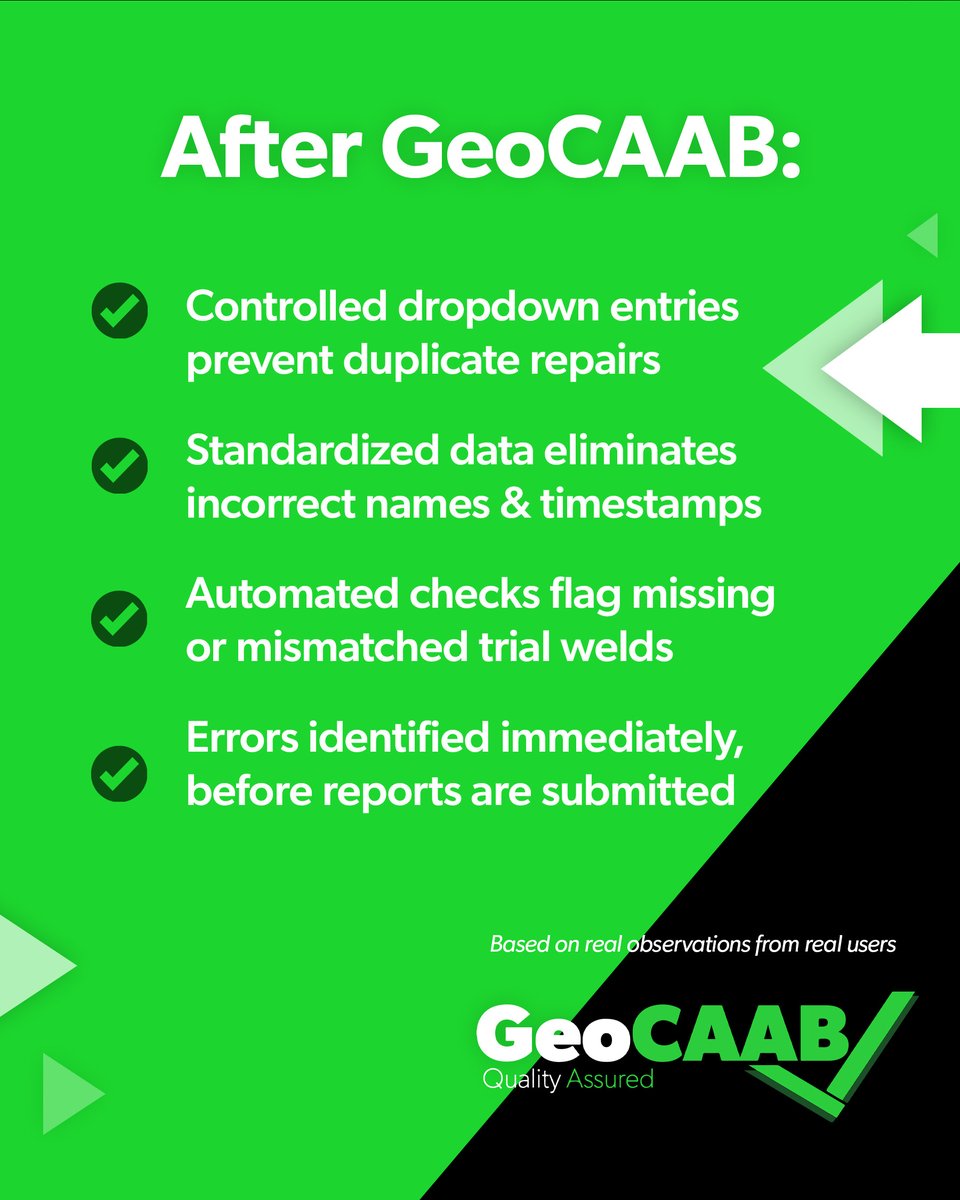 After GeoCAAB:

Controlled dropdown entries prevent duplicate repairs

Standardized data eliminates incorrect names & timestamps

Automated checks flag missing or mismatched trial welds

Errors identified immediately, before reports are submitted

Based on real observations from real users

GeoCAAB
Quality Assured